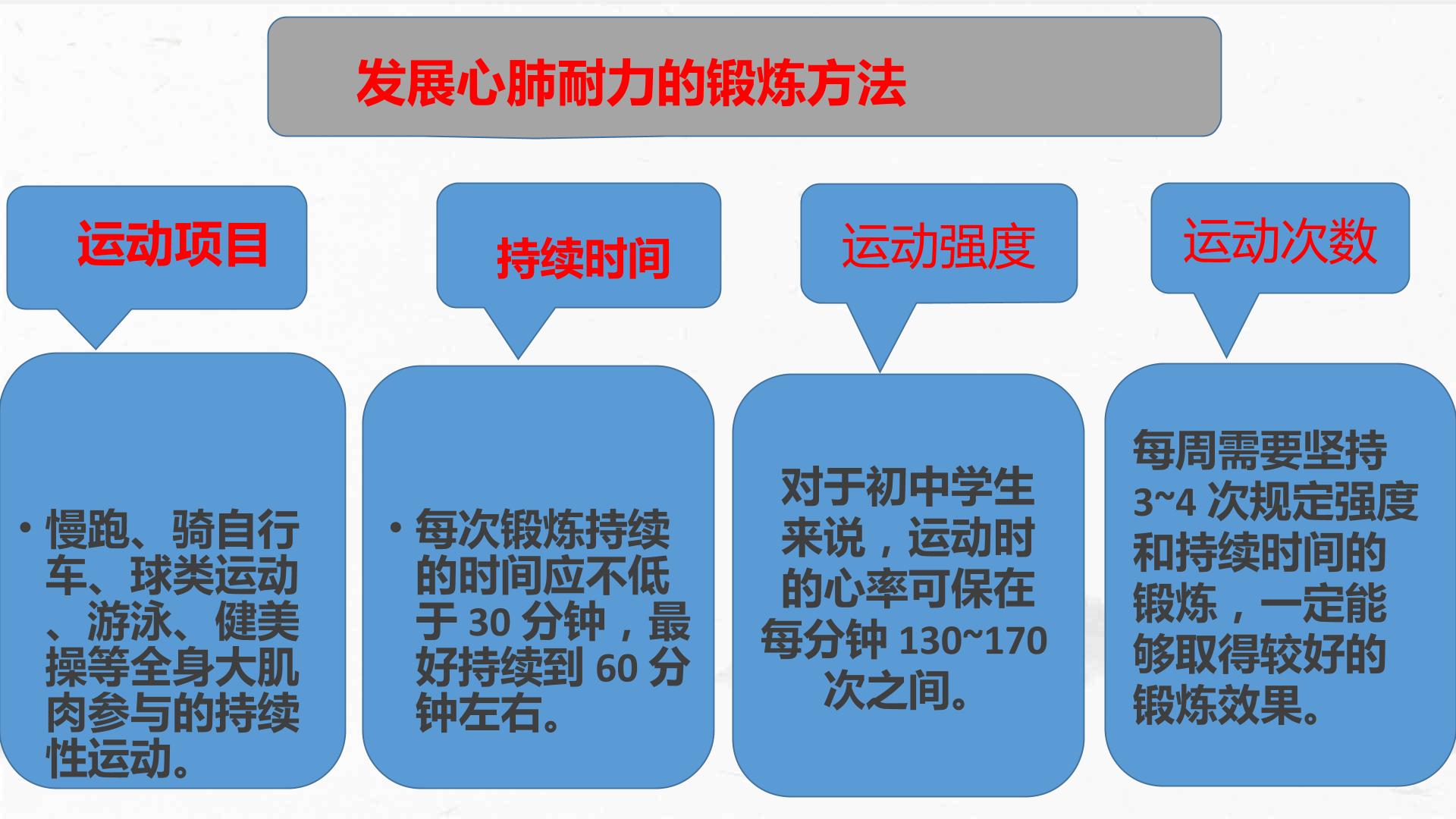 发展心肺耐力的锻炼方法

运动项目

• 慢跑、骑自行车、球类运动、游泳、健美操等全身大肌肉参与的持续性运动。

持续时间

• 每次锻炼持续的时间应不低于30分钟，最好持续到60分钟左右。

运动强度

对于初中学生来说，运动时的心率可保在每分钟130~170次之间。

运动次数

每周需要坚持3~4次规定强度和持续时间的锻炼，一定能够取得较好的锻炼效果。